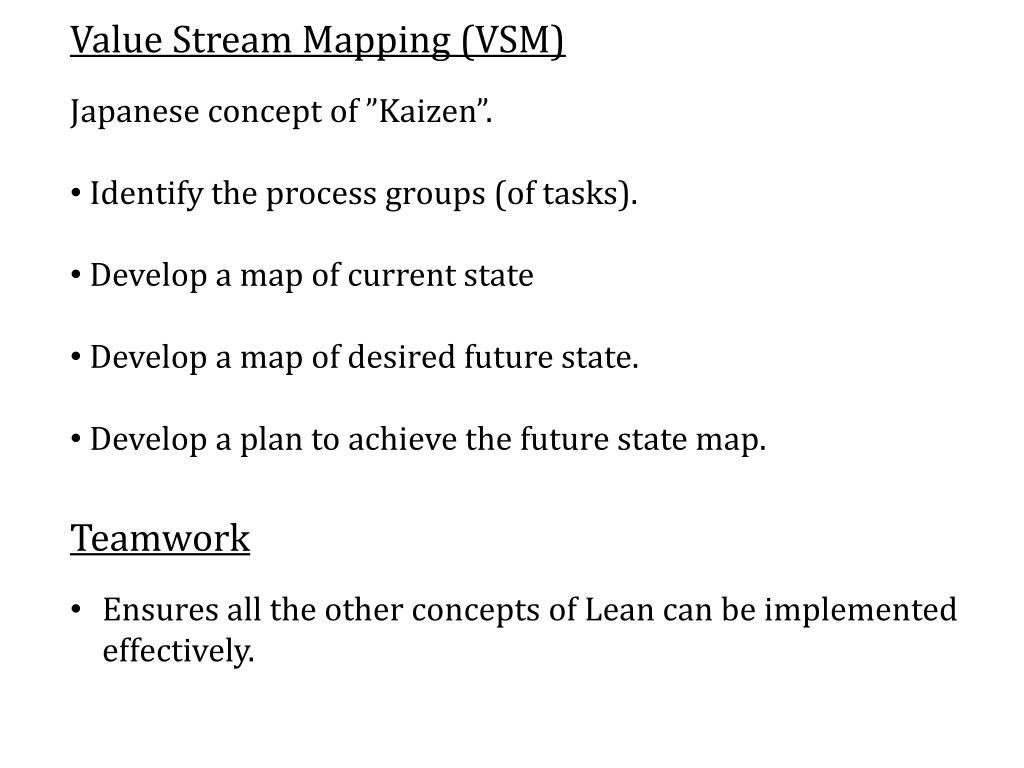 Value Stream Mapping (VSM)

Japanese concept of ”Kaizen”.

• Identify the process groups (of tasks).

• Develop a map of current state

• Develop a map of desired future state.

• Develop a plan to achieve the future state map.

Teamwork

• Ensures all the other concepts of Lean can be implemented effectively.